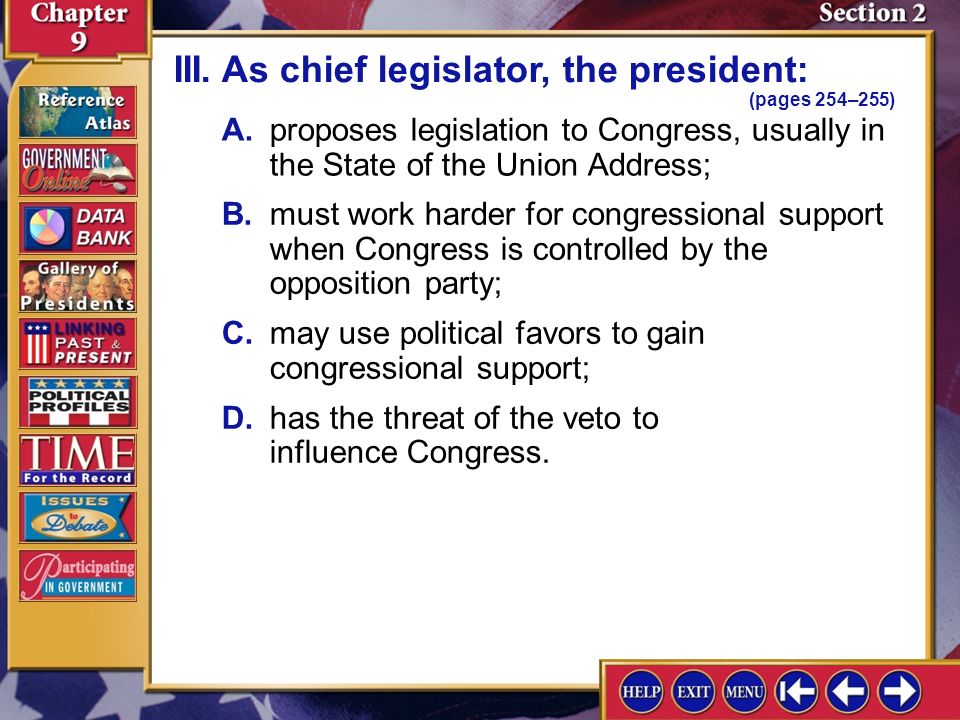 Chapter 9

Section 2

Reference Atlas

GOVERNMENT Online

DATA BANK

Gallery of Presidents

LINKING PAST & PRESENT

POLITICAL PROFILES

TIME For the Record

ISSUES to Debate

Participating IN GOVERNMENT

III. As chief legislator, the president:

(pages 254–255)

A. proposes legislation to Congress, usually in the State of the Union Address;

B. must work harder for congressional support when Congress is controlled by the opposition party;

C. may use political favors to gain congressional support;

D. has the threat of the veto to influence Congress.

HELP EXIT MENU